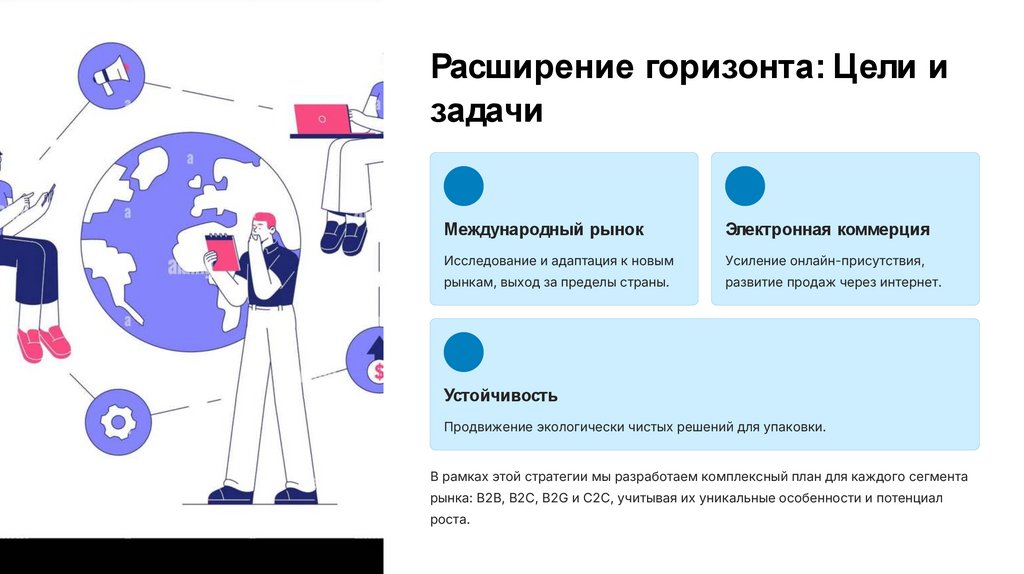 Расширение горизонта: Цели и задачи

Международный рынок

Исследование и адаптация к новым рынкам, выход за пределы страны.

Электронная коммерция

Усиление онлайн-присутствия, развитие продаж через интернет.

Устойчивость

Продвижение экологически чистых решений для упаковки.

В рамках этой стратегии мы разработаем комплексный план для каждого сегмента рынка: B2B, B2C, B2G и C2C, учитывая их уникальные особенности и потенциал роста.